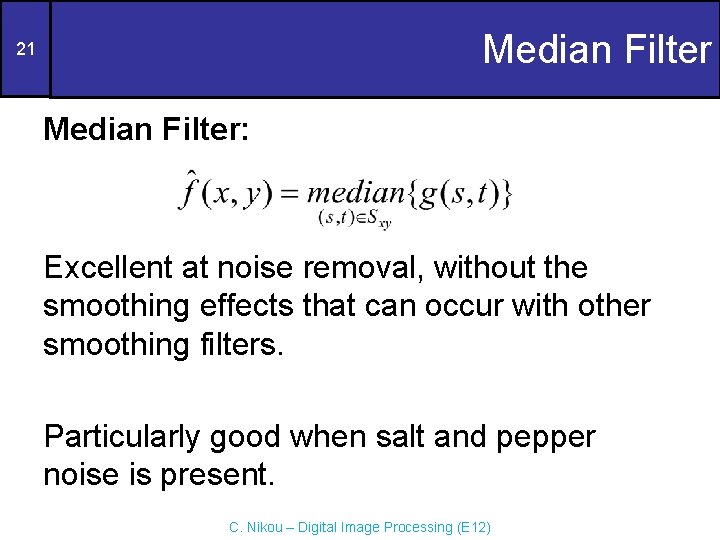 21

Median Filter

Median Filter:

$\hat{f}(x,y) = \underset{(s,t)\in S_{xy}}{median}\{g(s,t)\}$

Excellent at noise removal, without the smoothing effects that can occur with other smoothing filters.

Particularly good when salt and pepper noise is present.

C. Nikou – Digital Image Processing (E12)